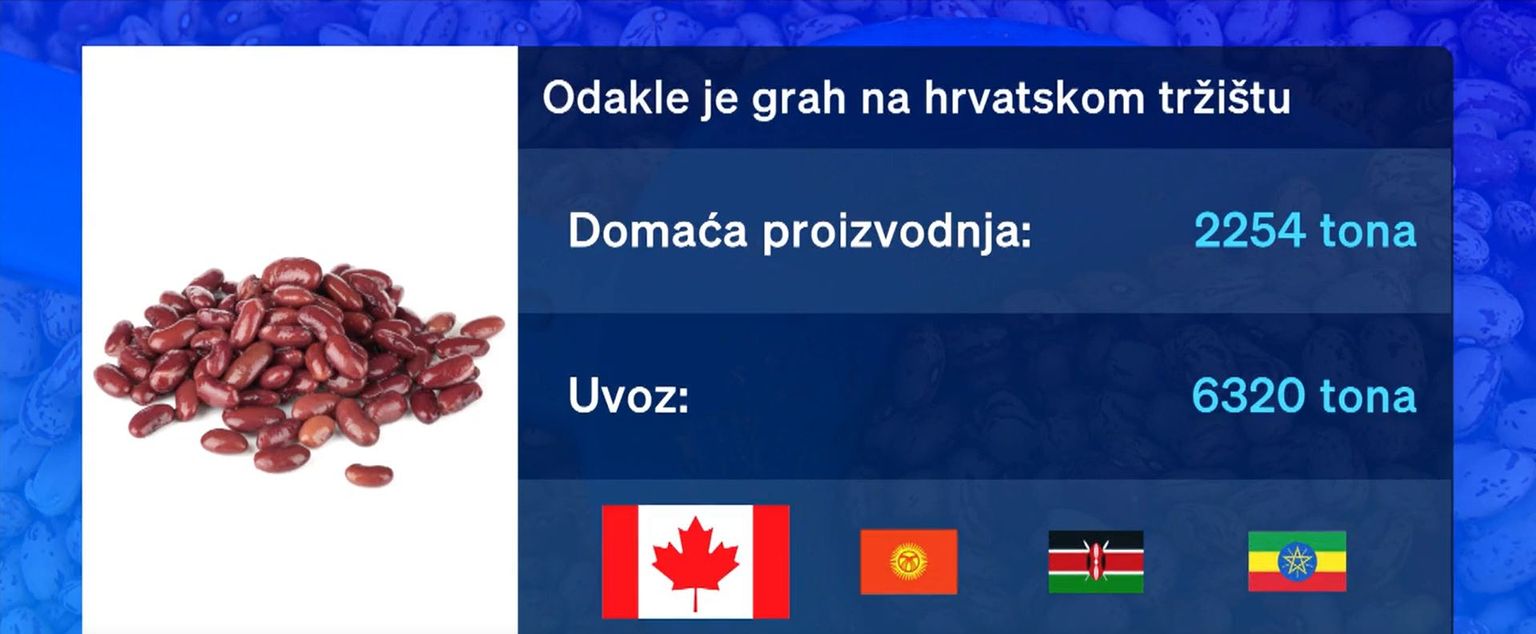 Odakle je grah na hrvatskom tržištu

Domaća proizvodnja: 2254 tona

Uvoz: 6320 tona